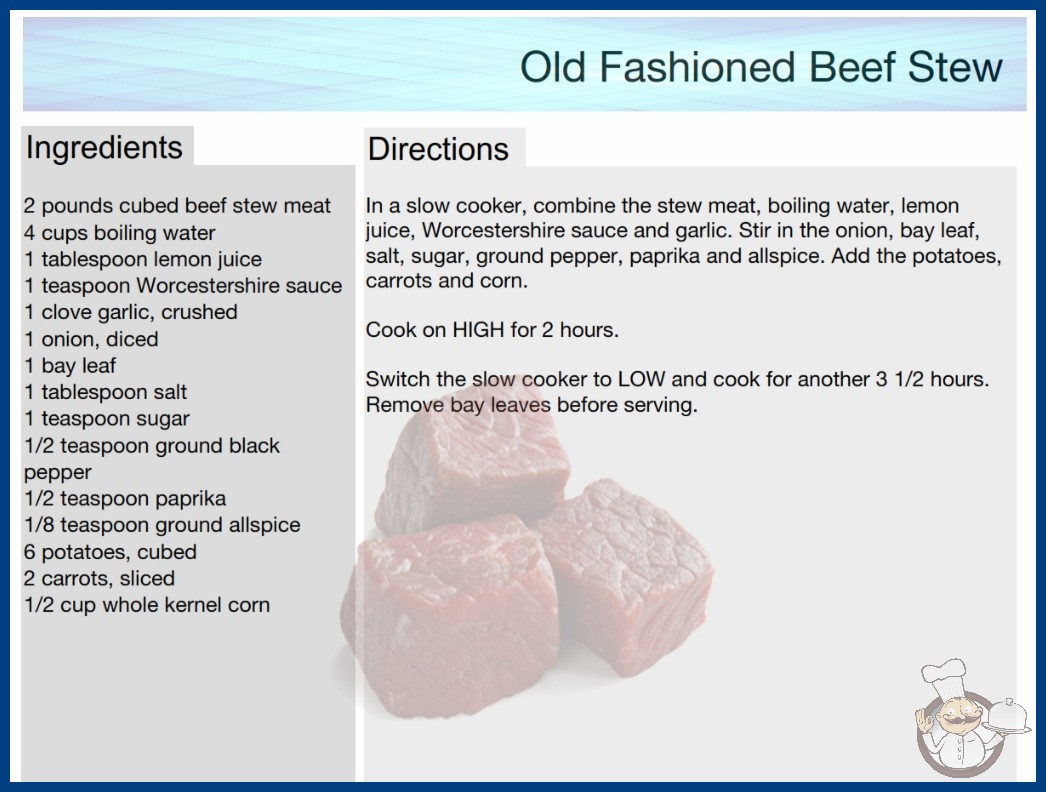 Old Fashioned Beef Stew

Ingredients

2 pounds cubed beef stew meat
4 cups boiling water
1 tablespoon lemon juice
1 teaspoon Worcestershire sauce
1 clove garlic, crushed
1 onion, diced
1 bay leaf
1 tablespoon salt
1 teaspoon sugar
1/2 teaspoon ground black pepper
1/2 teaspoon paprika
1/8 teaspoon ground allspice
6 potatoes, cubed
2 carrots, sliced
1/2 cup whole kernel corn

Directions

In a slow cooker, combine the stew meat, boiling water, lemon juice, Worcestershire sauce and garlic. Stir in the onion, bay leaf, salt, sugar, ground pepper, paprika and allspice. Add the potatoes, carrots and corn.

Cook on HIGH for 2 hours.

Switch the slow cooker to LOW and cook for another 3 1/2 hours. Remove bay leaves before serving.